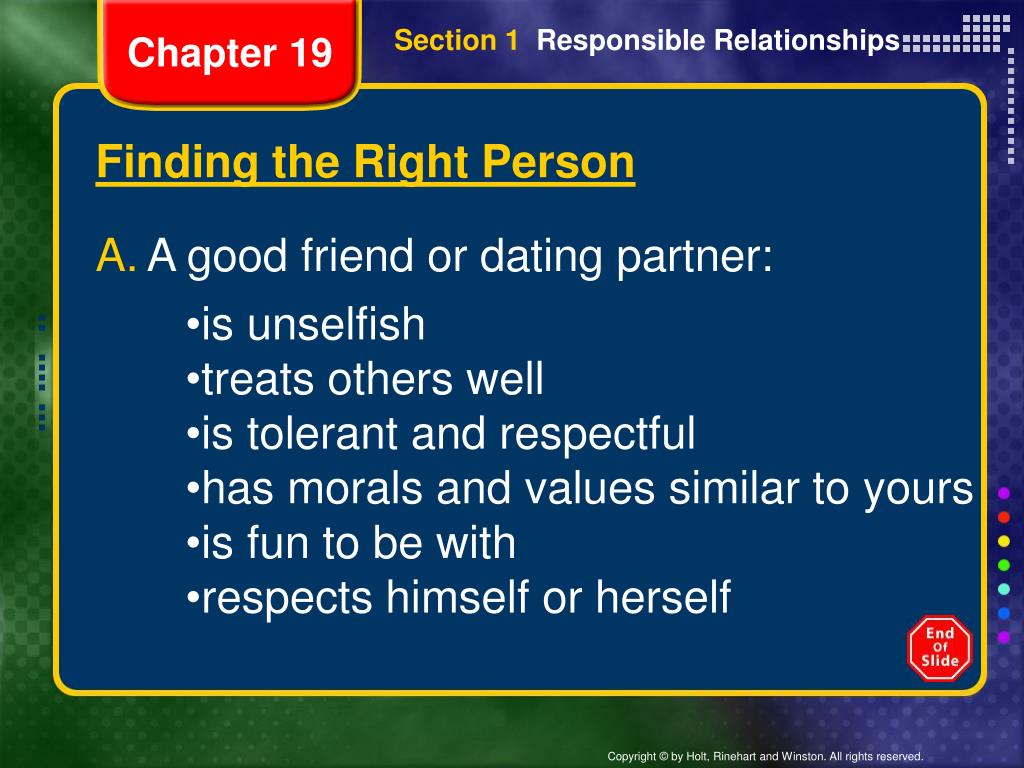 Chapter 19

Section 1 Responsible Relationships

Finding the Right Person

A. A good friend or dating partner:

•is unselfish
•treats others well
•is tolerant and respectful
•has morals and values similar to yours
•is fun to be with
•respects himself or herself

End Of Slide

Copyright © by Holt, Rinehart and Winston. All rights reserved.